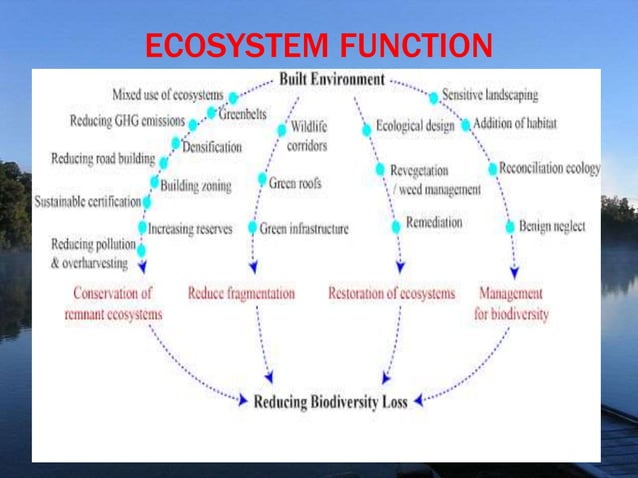 ECOSYSTEM FUNCTION

Built Environment

Mixed use of ecosystems
Greenbelts
Reducing GHG emissions
Densification
Reducing road building
Building zoning
Sustainable certification
Increasing reserves
Reducing pollution & overharvesting

Wildlife corridors
Green roofs
Green infrastructure

Ecological design
Revegetation / weed management
Remediation

Sensitive landscaping
Addition of habitat
Reconciliation ecology
Benign neglect

Conservation of remnant ecosystems
Reduce fragmentation
Restoration of ecosystems
Management for biodiversity

Reducing Biodiversity Loss